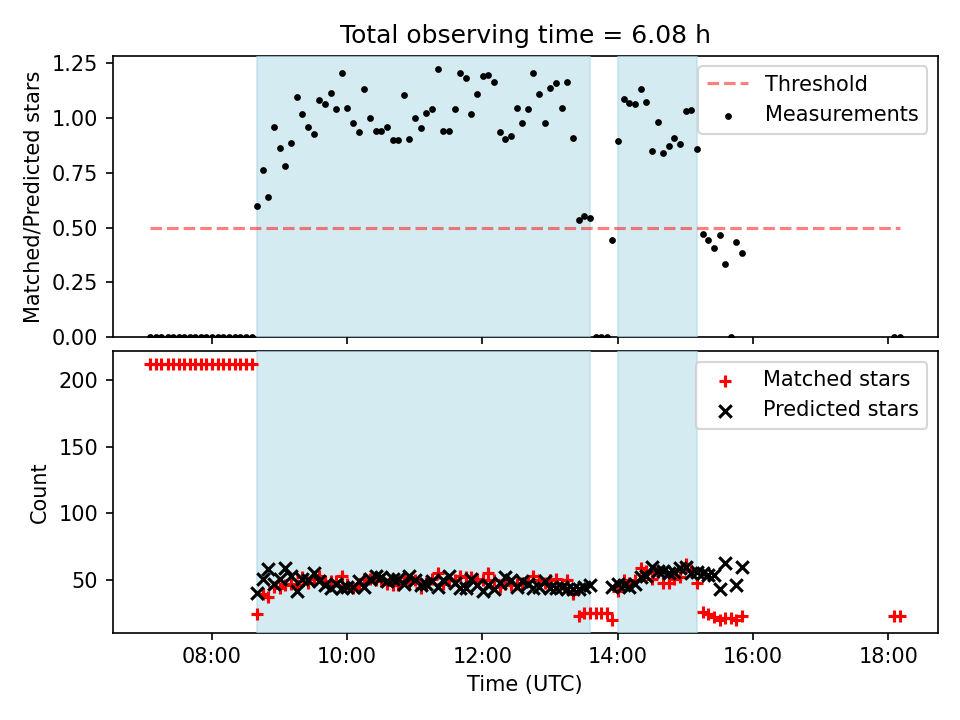 Total observing time = 6.08 h

Matched/Predicted stars

1.25
1.00
0.75
0.50
0.25
0.00

Threshold
Measurements

Count

200
150
100
50

Matched stars
Predicted stars

08:00
10:00
12:00
14:00
16:00
18:00

Time (UTC)